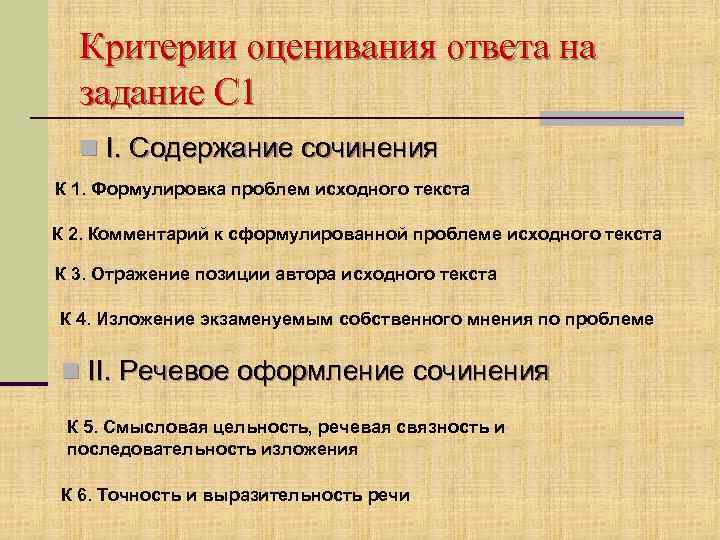 Критерии оценивания ответа на задание С1

I. Содержание сочинения

К 1. Формулировка проблем исходного текста

К 2. Комментарий к сформулированной проблеме исходного текста

К 3. Отражение позиции автора исходного текста

К 4. Изложение экзаменуемым собственного мнения по проблеме

II. Речевое оформление сочинения

К 5. Смысловая цельность, речевая связность и последовательность изложения

К 6. Точность и выразительность речи